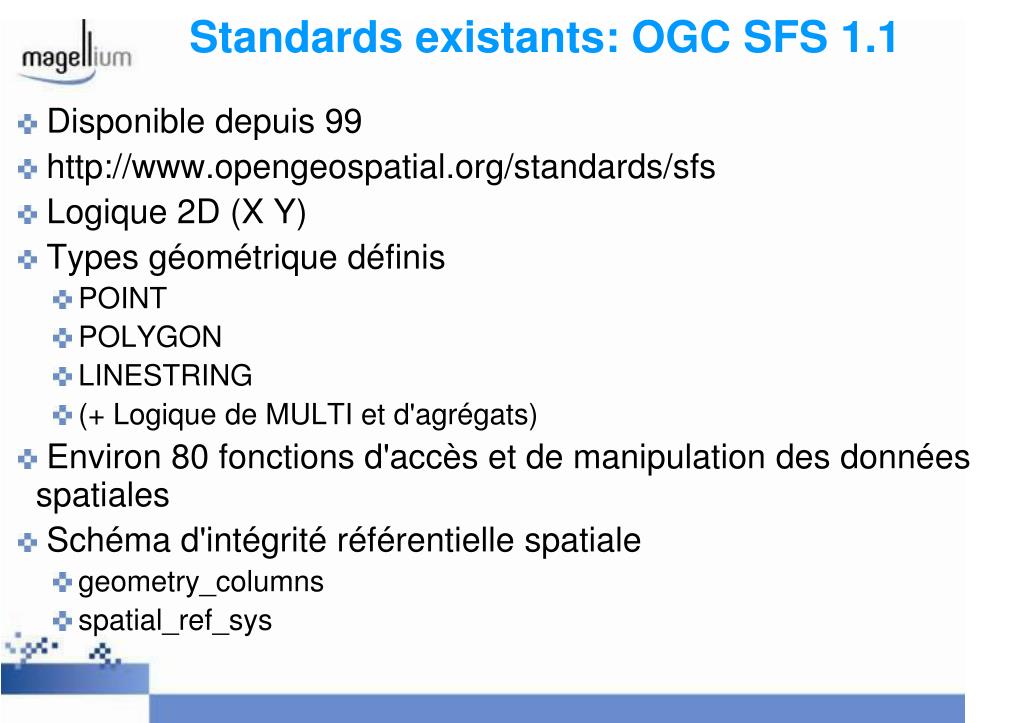 magellium

Standards existants: OGC SFS 1.1

Disponible depuis 99

http://www.opengeospatial.org/standards/sfs

Logique 2D (X Y)

Types géométrique définis

POINT

POLYGON

LINESTRING

(+ Logique de MULTI et d'agrégats)

Environ 80 fonctions d'accès et de manipulation des données spatiales

Schéma d'intégrité référentielle spatiale

geometry_columns

spatial_ref_sys